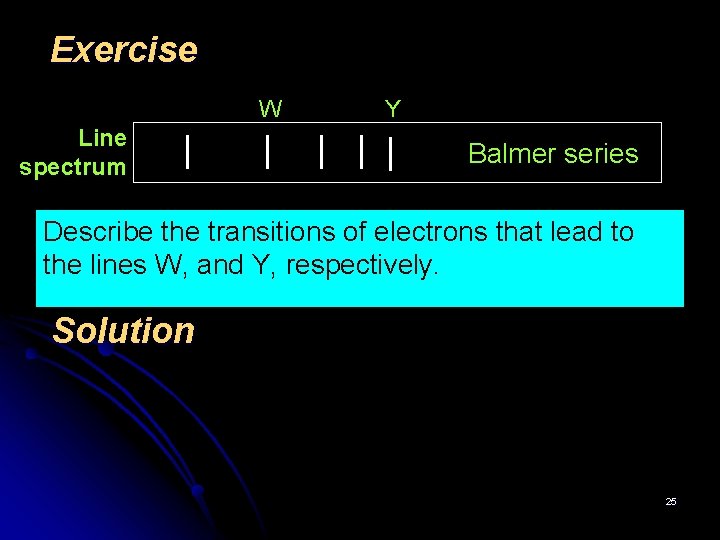 Exercise

W Y

Line spectrum

Balmer series

Describe the transitions of electrons that lead to the lines W, and Y, respectively.

Solution

25